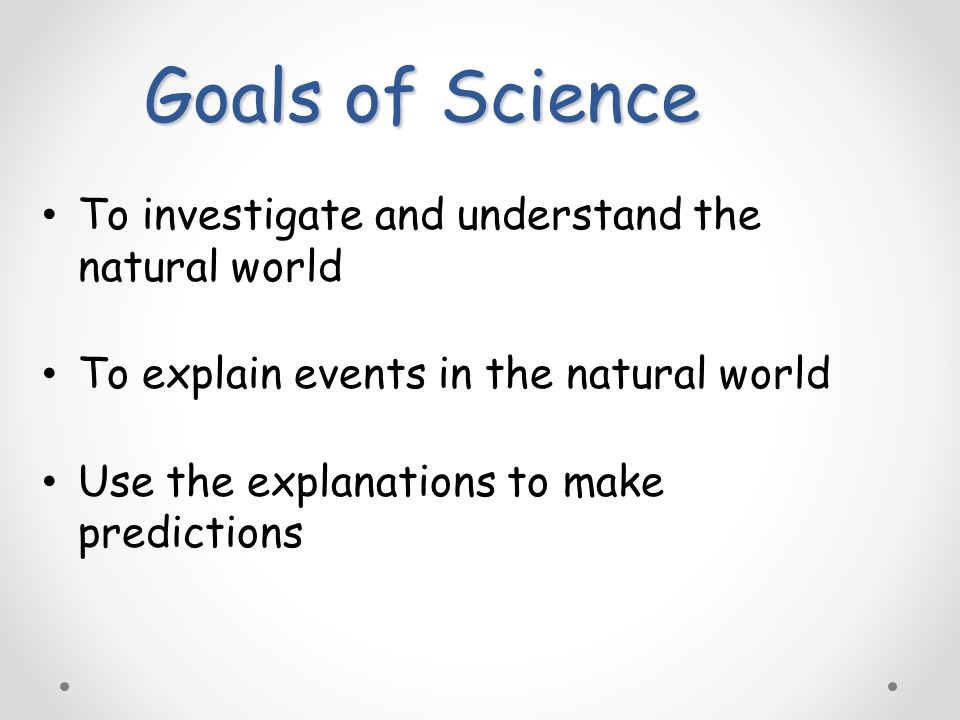 Goals of Science

• To investigate and understand the natural world

• To explain events in the natural world

• Use the explanations to make predictions